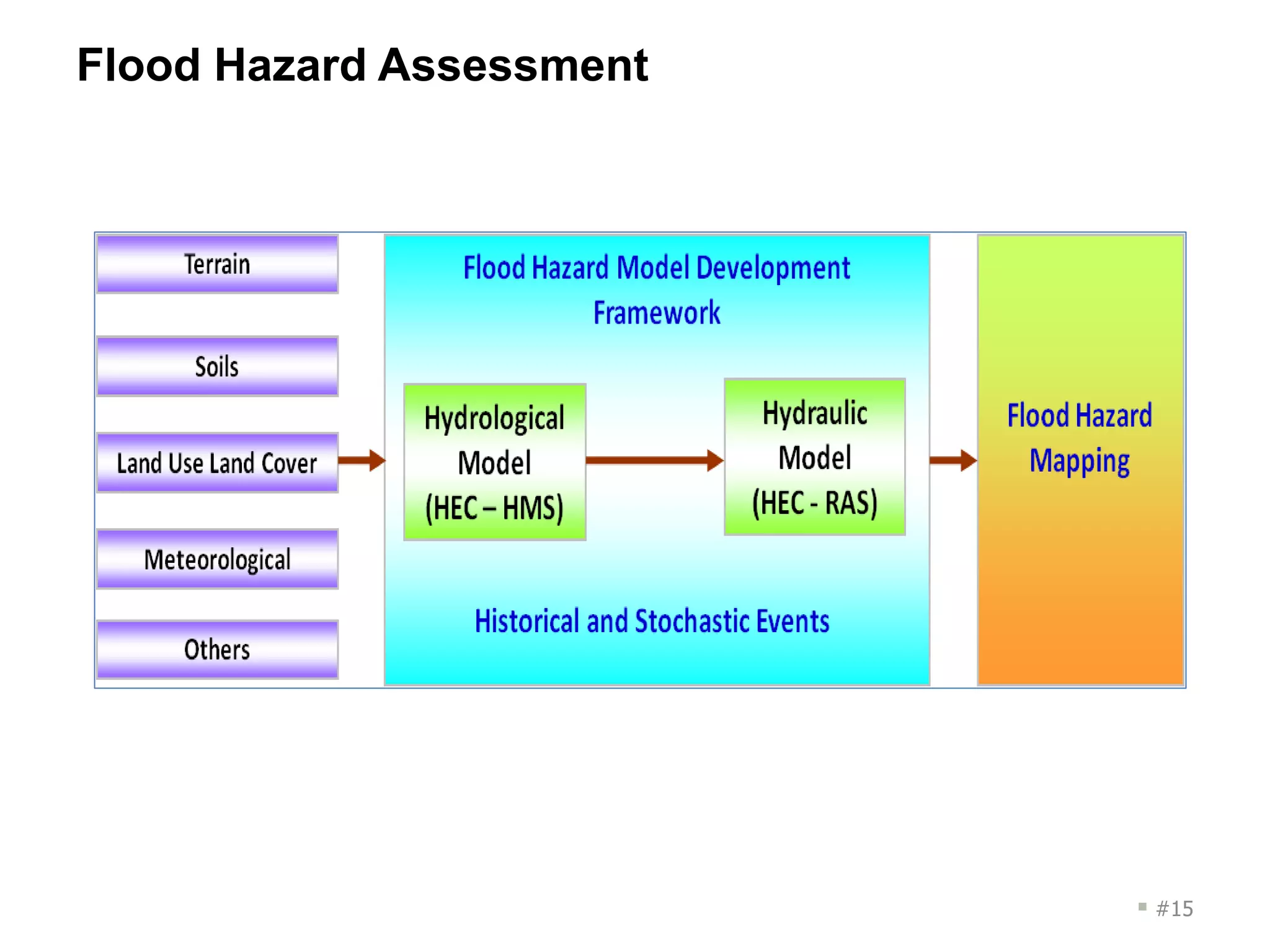 Flood Hazard Assessment

Terrain

Soils

Land Use Land Cover

Meteorological

Others

Flood Hazard Model Development Framework

Hydrological Model (HEC – HMS)

Hydraulic Model (HEC - RAS)

Historical and Stochastic Events

Flood Hazard Mapping

#15